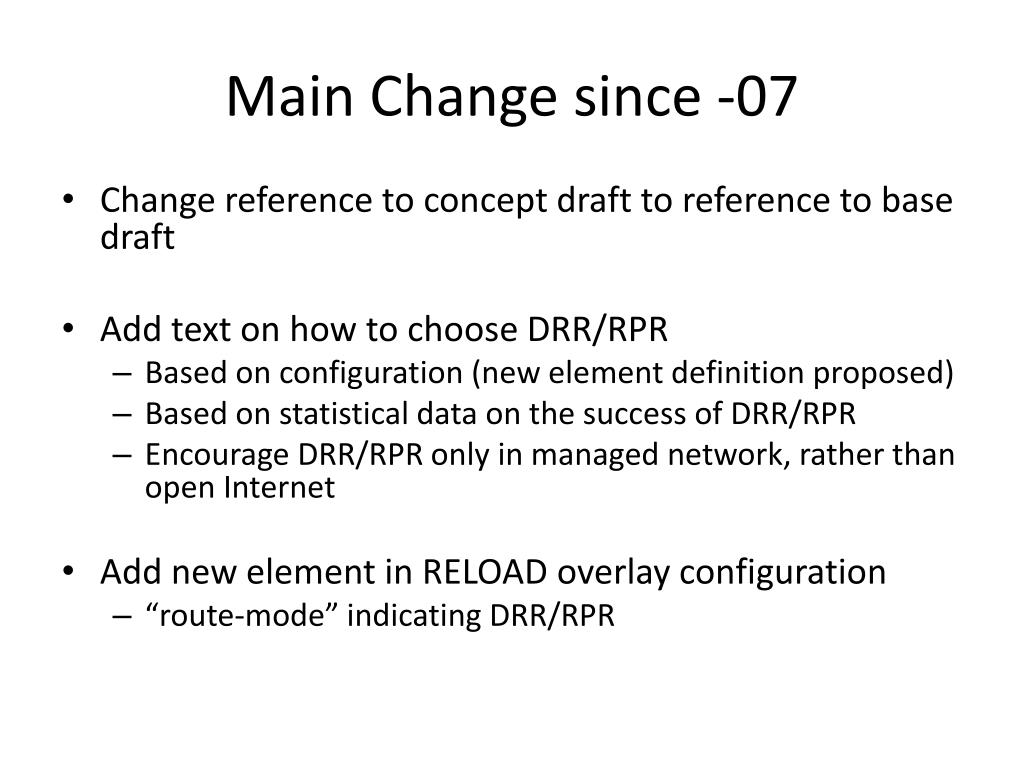 Main Change since -07

• Change reference to concept draft to reference to base draft

• Add text on how to choose DRR/RPR
– Based on configuration (new element definition proposed)
– Based on statistical data on the success of DRR/RPR
– Encourage DRR/RPR only in managed network, rather than open Internet

• Add new element in RELOAD overlay configuration
– “route-mode” indicating DRR/RPR